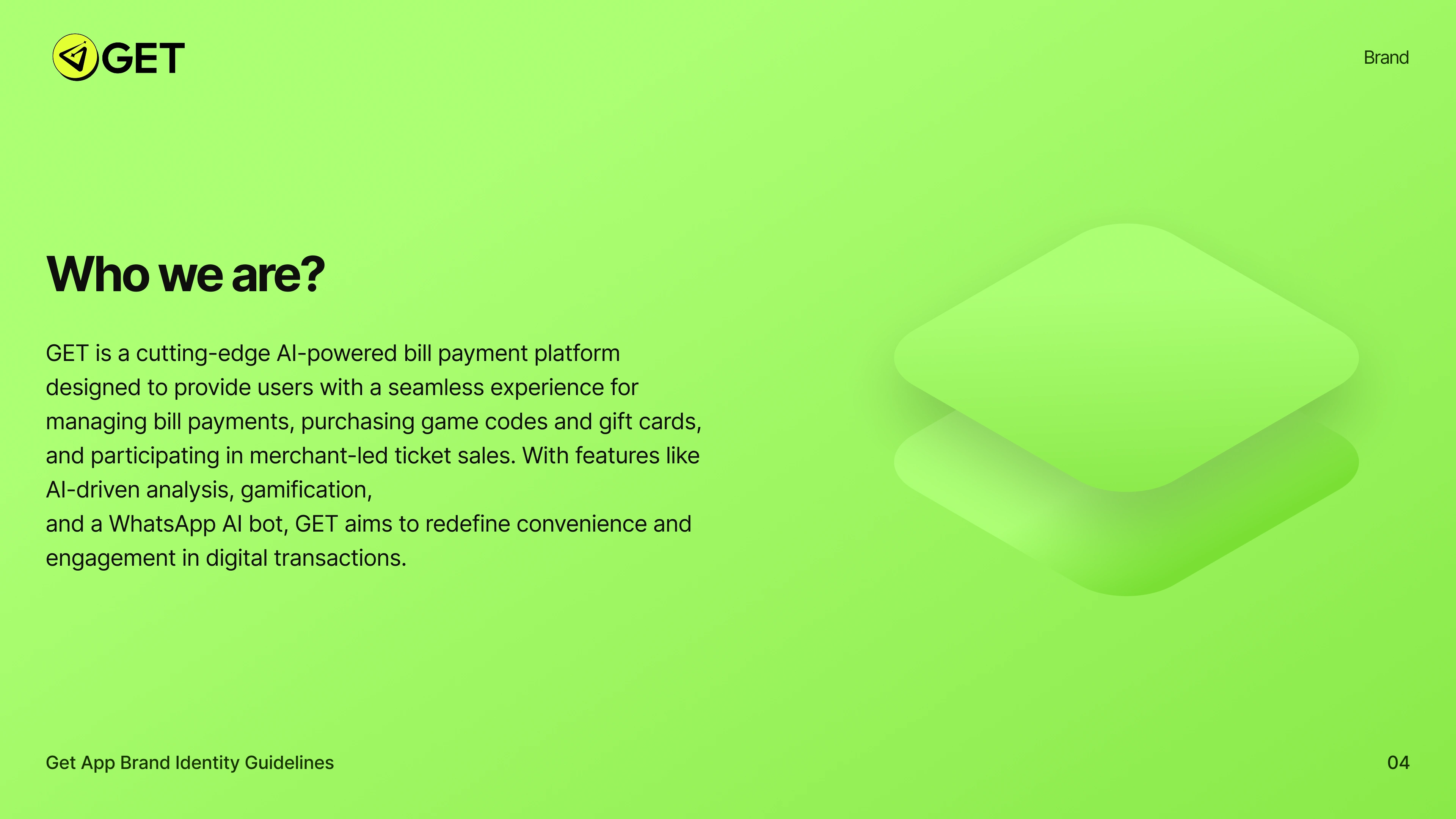 GET

Brand

Who we are?

GET is a cutting-edge AI-powered bill payment platform designed to provide users with a seamless experience for managing bill payments, purchasing game codes and gift cards, and participating in merchant-led ticket sales. With features like AI-driven analysis, gamification,
and a WhatsApp AI bot, GET aims to redefine convenience and engagement in digital transactions.

Get App Brand Identity Guidelines

04